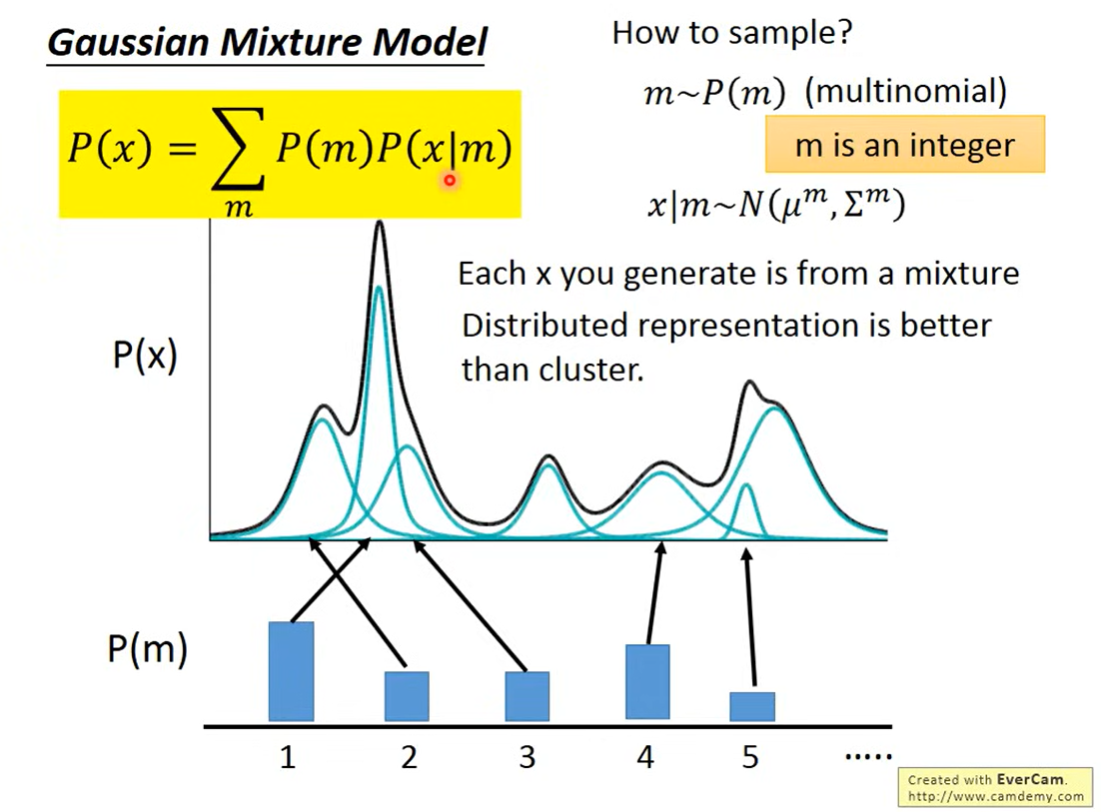 Gaussian Mixture Model

$P(x) = \sum_{m} P(m)P(x|m)$

How to sample?

$m \sim P(m)$ (multinomial)

m is an integer

$x|m \sim N(\mu^m, \Sigma^m)$

Each x you generate is from a mixture

Distributed representation is better than cluster.

P(x)

P(m)

1 2 3 4 5 .....

Created with EverCam.
http://www.camdemy.com